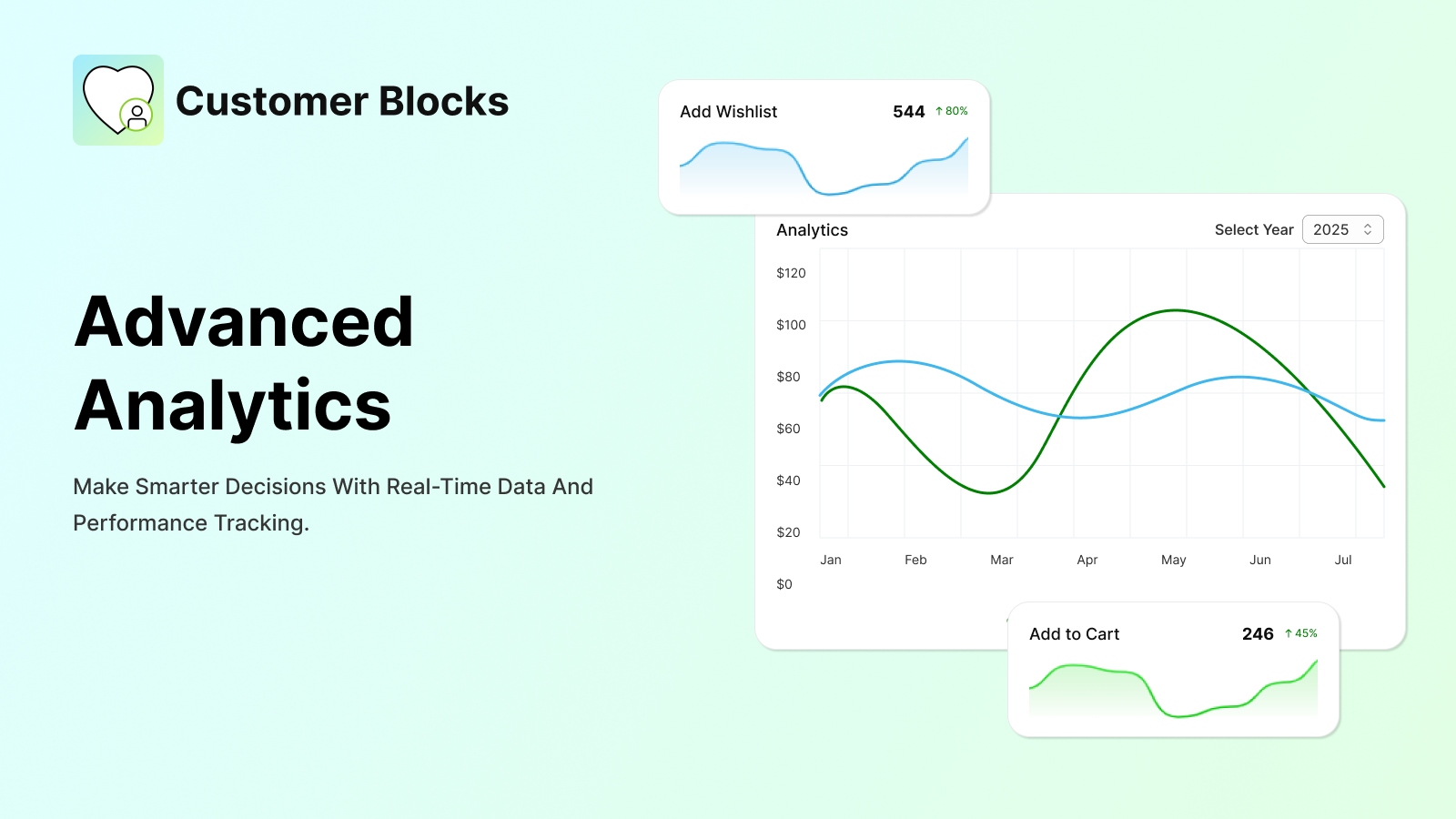 Customer Blocks

Advanced Analytics

Make Smarter Decisions With Real-Time Data And Performance Tracking.

Add Wishlist 544 ↑ 80%

Analytics

Select Year 2025

$120
$100
$80
$60
$40
$20
$0

Jan Feb Mar Apr May Jun Jul

Add to Cart 246 ↑ 45%